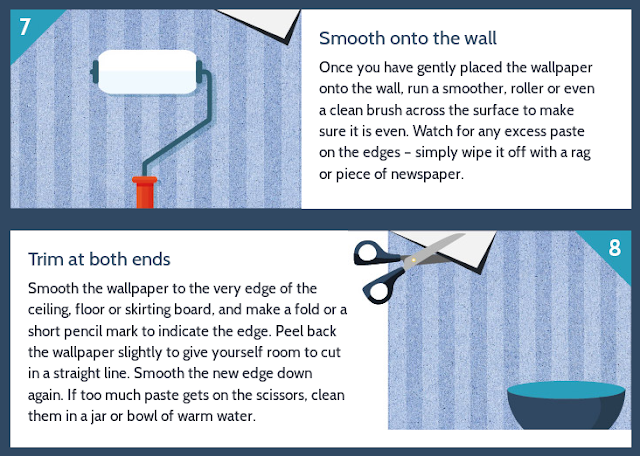 7

Smooth onto the wall

Once you have gently placed the wallpaper onto the wall, run a smoother, roller or even a clean brush across the surface to make sure it is even. Watch for any excess paste on the edges – simply wipe it off with a rag or piece of newspaper.

Trim at both ends

Smooth the wallpaper to the very edge of the ceiling, floor or skirting board, and make a fold or a short pencil mark to indicate the edge. Peel back the wallpaper slightly to give yourself room to cut in a straight line. Smooth the new edge down again. If too much paste gets on the scissors, clean them in a jar or bowl of warm water.

8